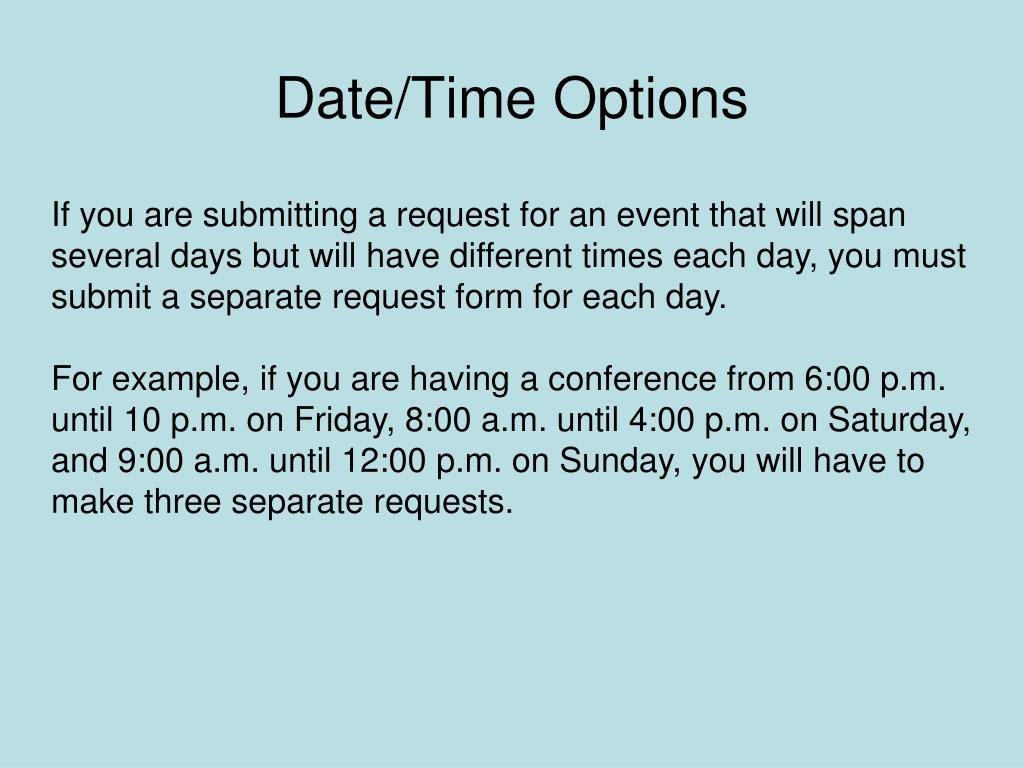 Date/Time Options

If you are submitting a request for an event that will span several days but will have different times each day, you must submit a separate request form for each day.

For example, if you are having a conference from 6:00 p.m. until 10 p.m. on Friday, 8:00 a.m. until 4:00 p.m. on Saturday, and 9:00 a.m. until 12:00 p.m. on Sunday, you will have to make three separate requests.